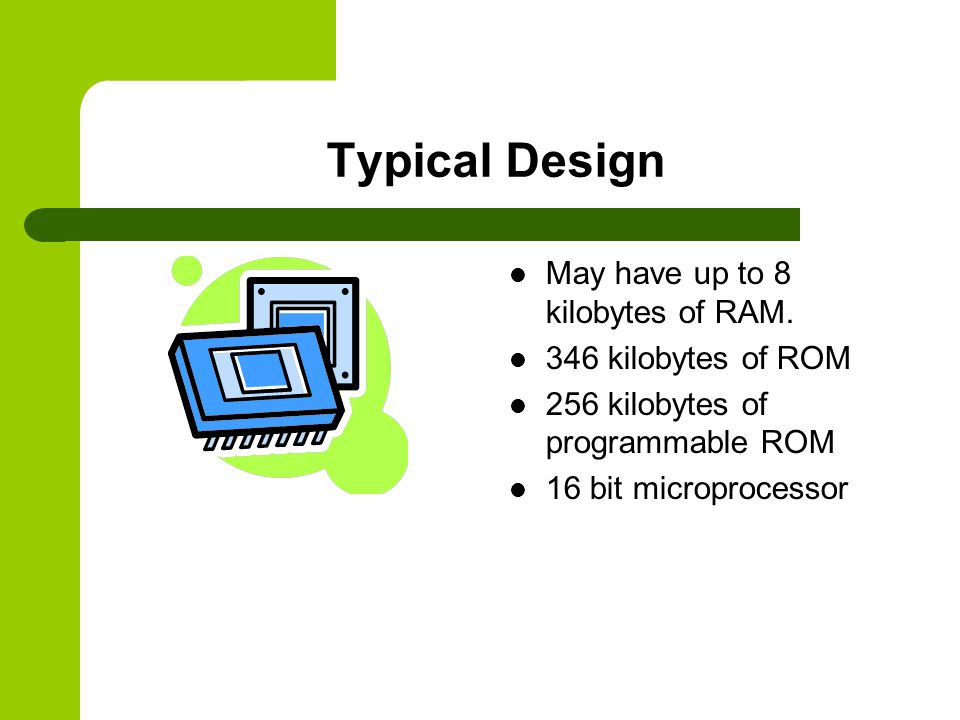 Typical Design

- May have up to 8 kilobytes of RAM.
- 346 kilobytes of ROM
- 256 kilobytes of programmable ROM
- 16 bit microprocessor